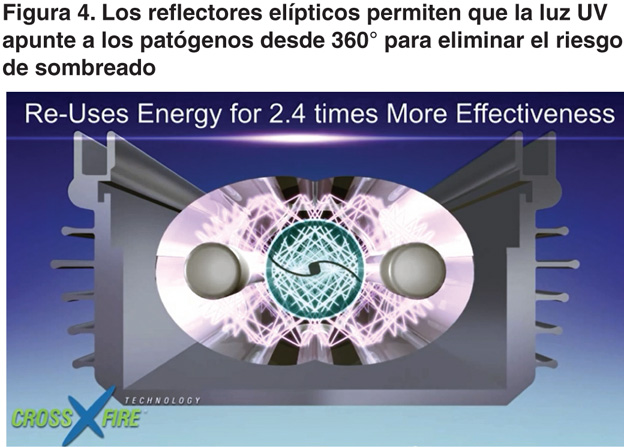 Figura 4. Los reflectores elípticos permiten que la luz UV apunte a los patógenos desde 360° para eliminar el riesgo de sombreado

Re-Uses Energy for 2.4 times More Effectiveness

CROSS X FIRE TECHNOLOGY